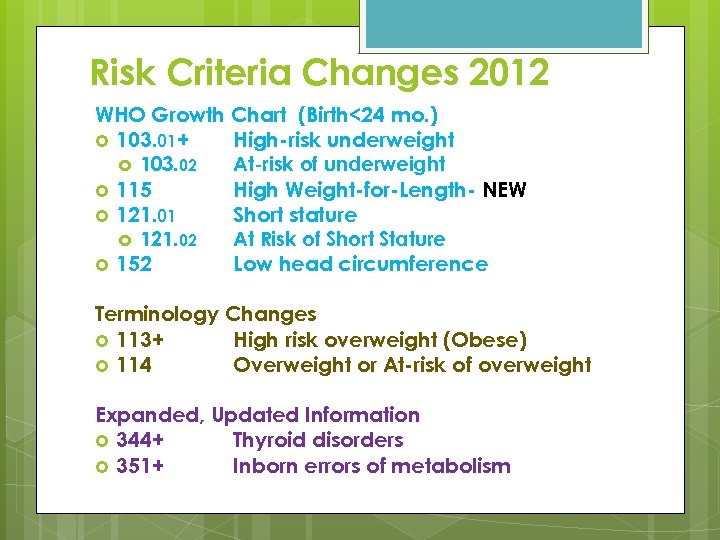 Risk Criteria Changes 2012

WHO Growth Chart (Birth<24 mo.)
103.01+ High-risk underweight
103.02 At-risk of underweight
115 High Weight-for-Length- NEW
121.01 Short stature
121.02 At Risk of Short Stature
152 Low head circumference

Terminology Changes
113+ High risk overweight (Obese)
114 Overweight or At-risk of overweight

Expanded, Updated Information
344+ Thyroid disorders
351+ Inborn errors of metabolism